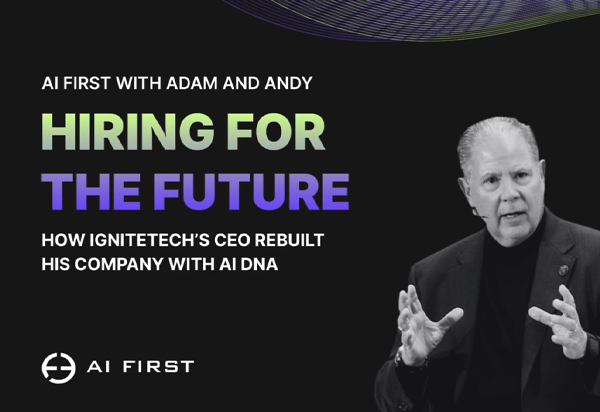 AI FIRST WITH ADAM AND ANDY

HIRING FOR THE FUTURE

HOW IGNITETECH'S CEO REBUILT HIS COMPANY WITH AI DNA

AI FIRST